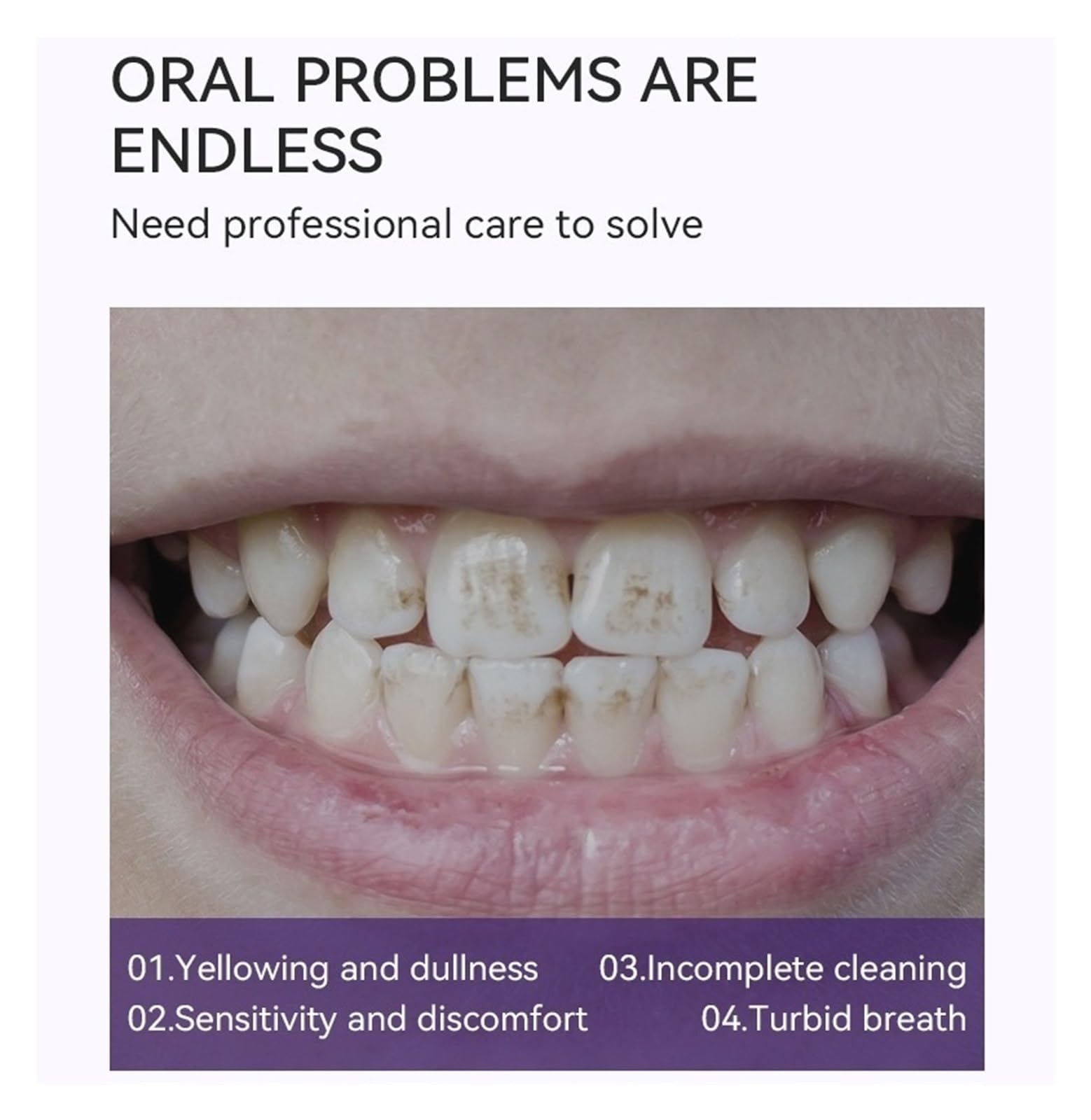 ORAL PROBLEMS ARE ENDLESS

Need professional care to solve

01.Yellowing and dullness
02.Sensitivity and discomfort

03.Incomplete cleaning
04.Turbid breath